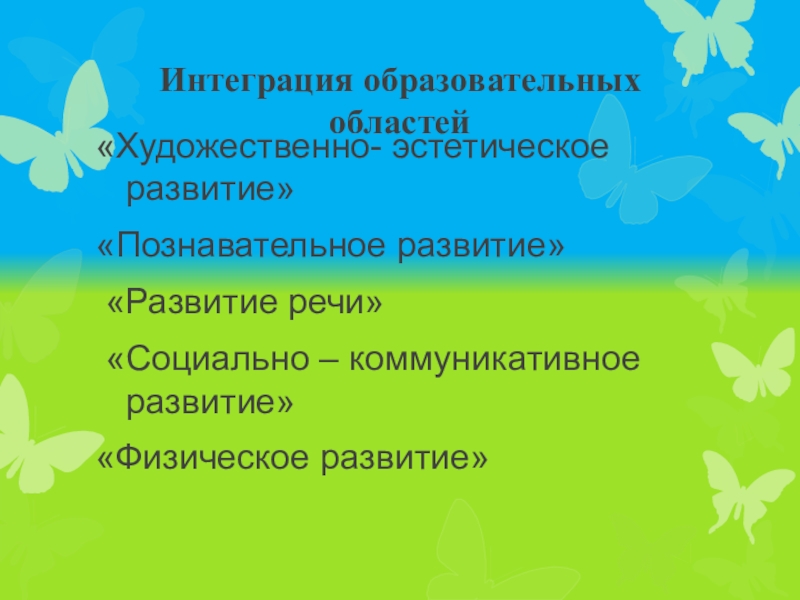 Интеграция образовательных областей

«Художественно- эстетическое развитие»

«Познавательное развитие»

«Развитие речи»

«Социально – коммуникативное развитие»

«Физическое развитие»